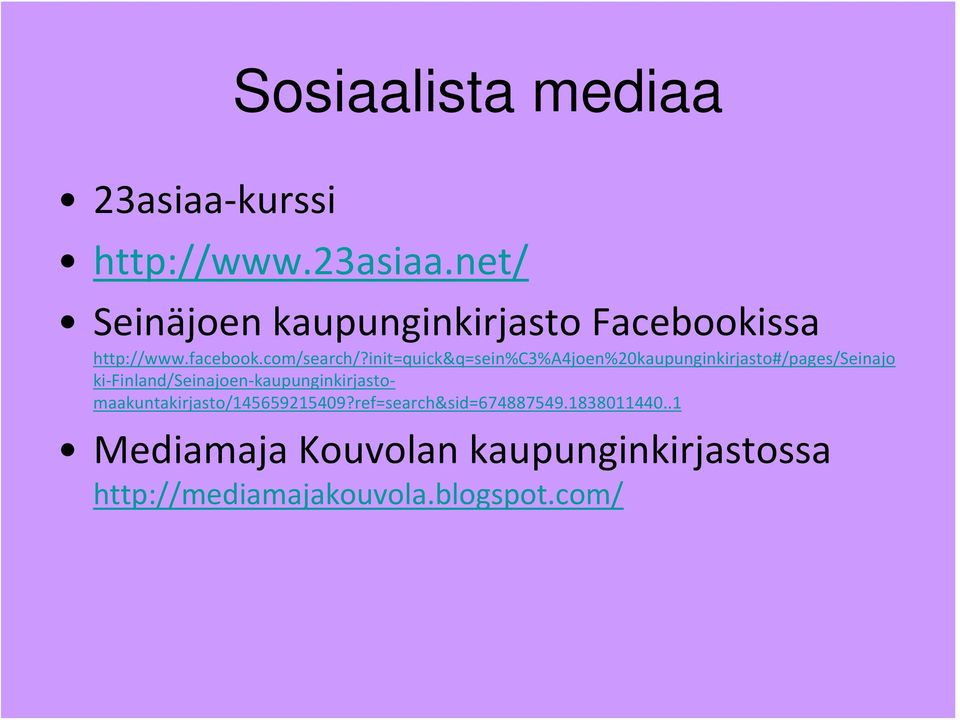 Sosiaalista mediaa

• 23asiaa-kurssi
• http://www.23asiaa.net/
• Seinäjoen kaupunginkirjasto Facebookissa http://www.facebook.com/search/?init=quick&q=sein%C3%A4joen%20kaupunginkirjasto#/pages/Seinajoki-Finland/Seinajoen-kaupunginkirjasto-maakuntakirjasto/145659215409?ref=search&sid=674887549.1838011440..1
• Mediamaja Kouvolan kaupunginkirjastossa http://mediamajakouvola.blogspot.com/